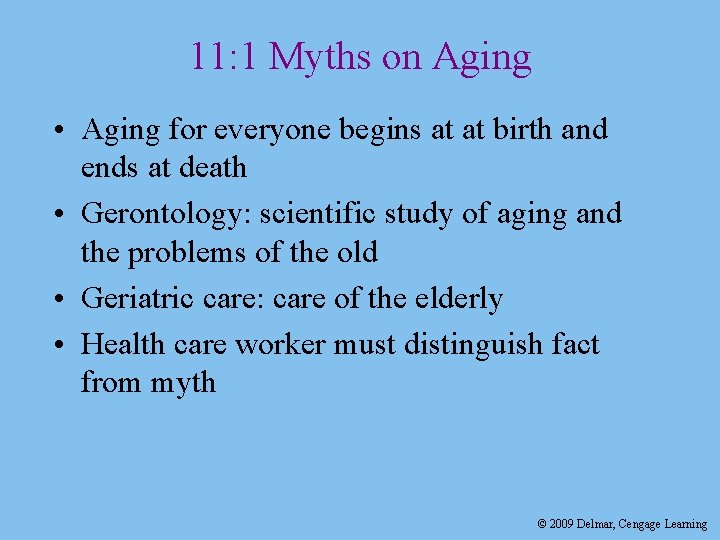 11:1 Myths on Aging

• Aging for everyone begins at at birth and ends at death
• Gerontology: scientific study of aging and the problems of the old
• Geriatric care: care of the elderly
• Health care worker must distinguish fact from myth

© 2009 Delmar, Cengage Learning